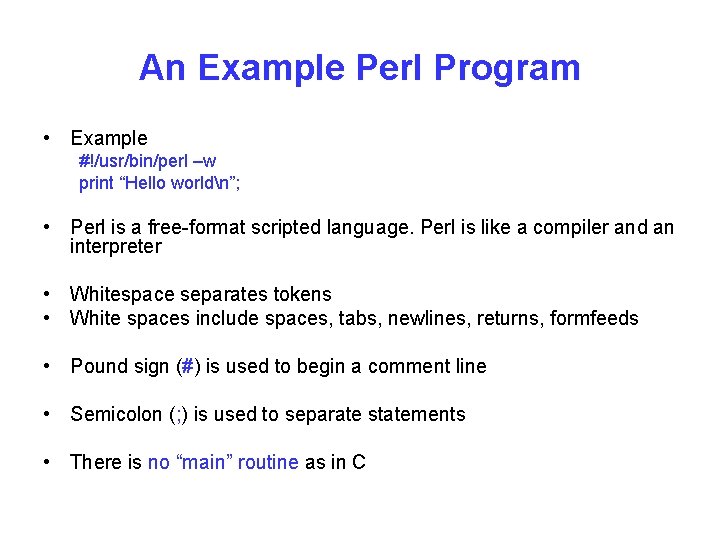 An Example Perl Program

• Example
#!/usr/bin/perl –w
print “Hello world\n”;

• Perl is a free-format scripted language. Perl is like a compiler and an interpreter

• Whitespace separates tokens
• White spaces include spaces, tabs, newlines, returns, formfeeds

• Pound sign (#) is used to begin a comment line

• Semicolon (;) is used to separate statements

• There is no “main” routine as in C